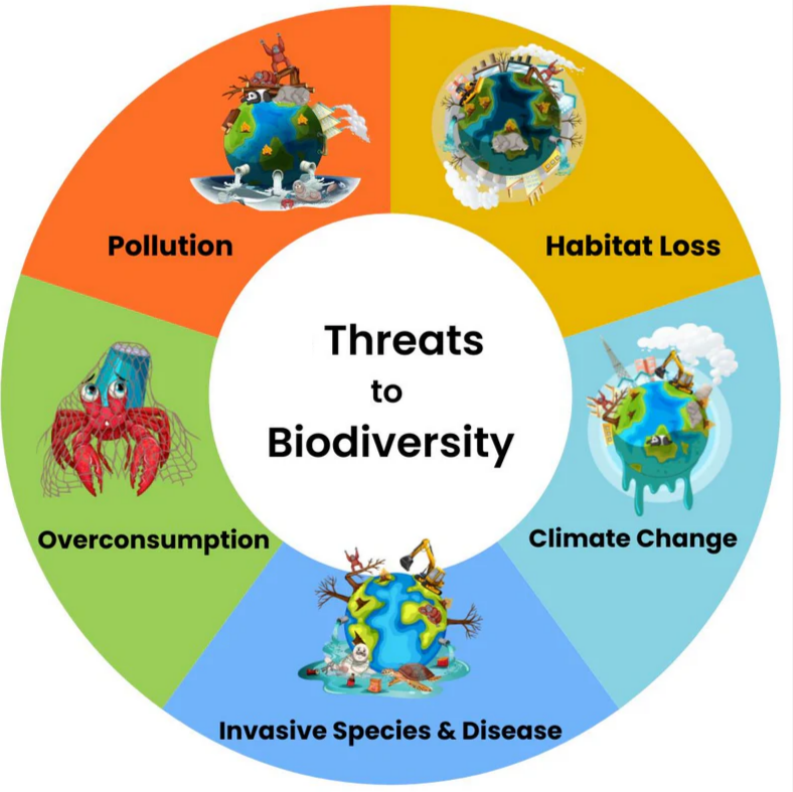 Threats
to
Biodiversity

Pollution

Habitat Loss

Climate Change

Invasive Species & Disease

Overconsumption